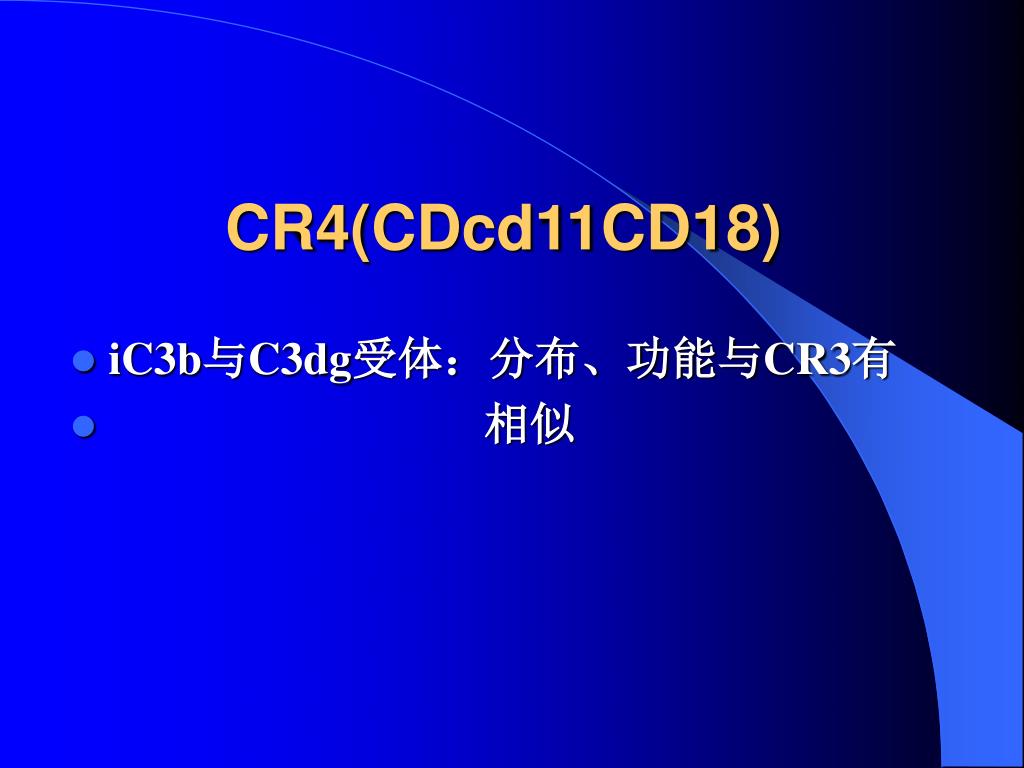 CR4(CDcd11CD18)

iC3b与C3dg受体：分布、功能与CR3有

相似